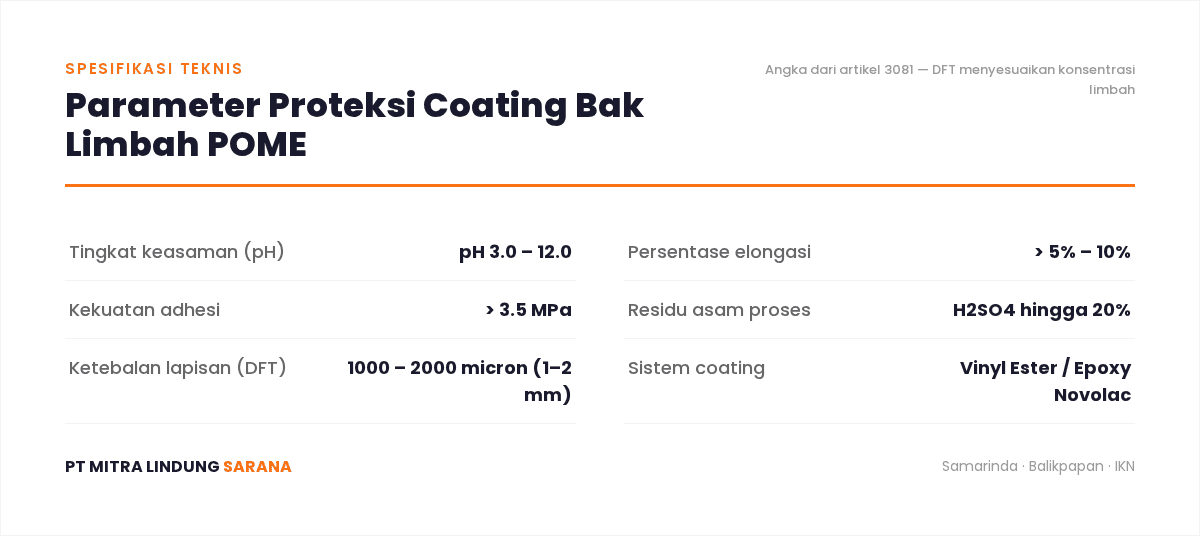 SPESIFIKASI TEKNIS

Parameter Proteksi Coating Bak Limbah POME

Angka dari artikel 3081 — DFT menyesuaikan konsentrasi limbah

| Tingkat keasaman (pH) | pH 3.0 – 12.0 |
|---|---|
| Kekuatan adhesi | > 3.5 MPa |
| Ketebalan lapisan (DFT) | 1000 – 2000 micron (1–2 mm) |

| Persentase elongasi | > 5% – 10% |
|---|---|
| Residu asam proses | H2SO4 hingga 20% |
| Sistem coating | Vinyl Ester / Epoxy Novolac |

PT MITRA LINDUNG SARANA

Samarinda · Balikpapan · IKN